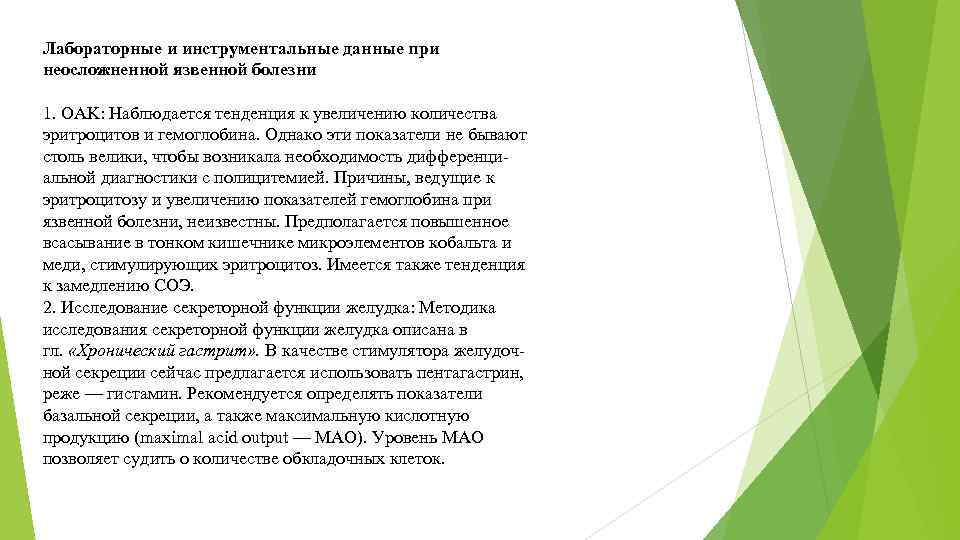 Лабораторные и инструментальные данные при неосложненной язвенной болезни

1. ОАК: Наблюдается тенденция к увеличению количества эритроцитов и гемоглобина. Однако эти показатели не бывают столь велики, чтобы возникала необходимость дифференциальной диагностики с полицитемией. Причины, ведущие к эритроцитозу и увеличению показателей гемоглобина при язвенной болезни, неизвестны. Предполагается повышенное всасывание в тонком кишечнике микроэлементов кобальта и меди, стимулирующих эритроцитоз. Имеется также тенденция к замедлению СОЭ.
2. Исследование секреторной функции желудка: Методика исследования секреторной функции желудка описана в гл. «Хронический гастрит». В качестве стимулятора желудочной секреции сейчас предлагается использовать пентагастрин, реже — гистамин. Рекомендуется определять показатели базальной секреции, а также максимальную кислотную продукцию (maximal acid output — МАО). Уровень МАО позволяет судить о количестве обкладочных клеток.